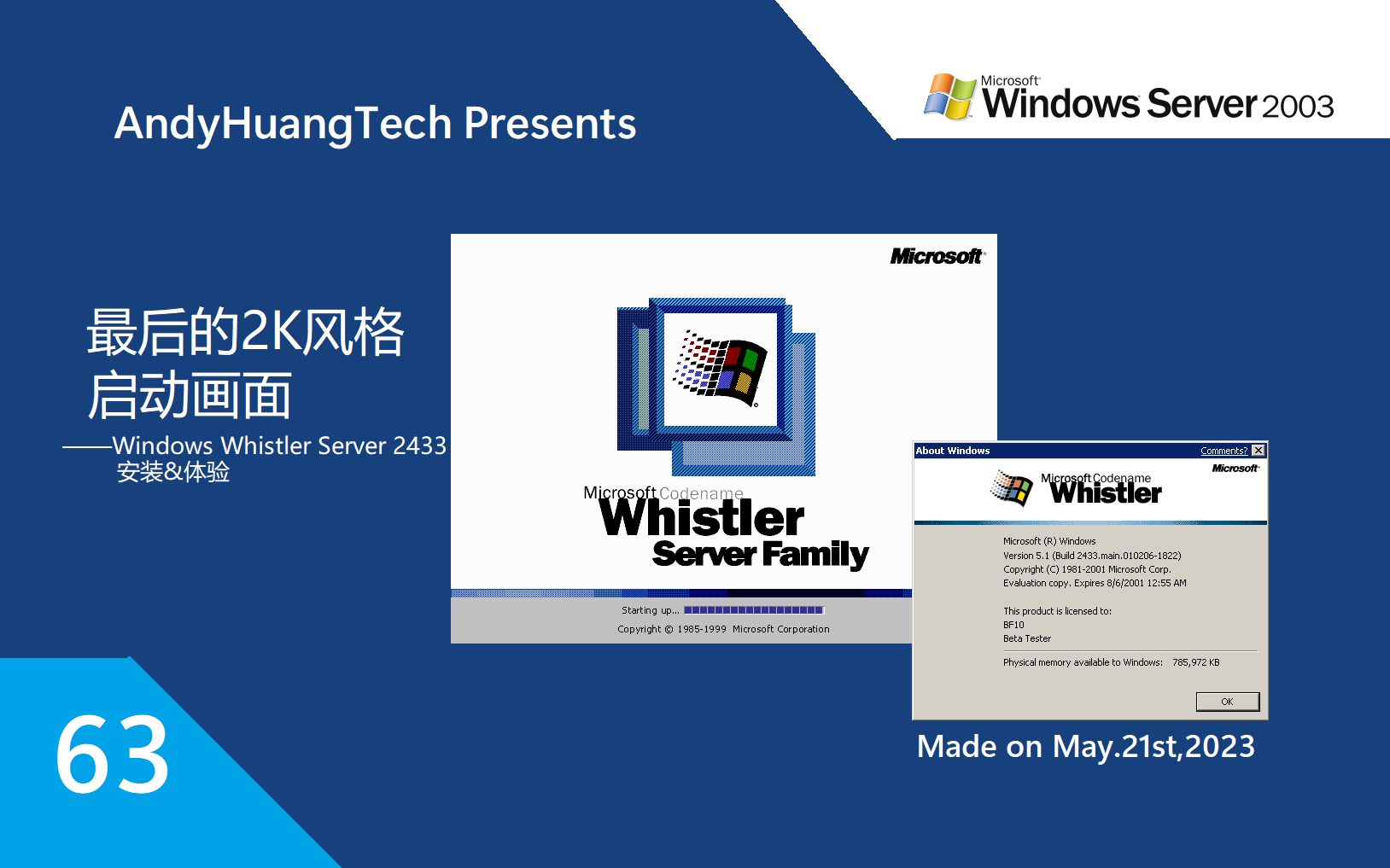 AndyHuangTech Presents

Microsoft Windows Server 2003

最后的2K风格
启动画面
——Windows Whistler Server 2433
安装&体验

Microsoft

Microsoft Codename
Whistler
Server Family

Starting up...
Copyright © 1985-1999 Microsoft Corporation

About Windows
Comments?
Microsoft
Microsoft Codename
Whistler

Microsoft (R) Windows
Version 5.1 (Build 2433.main.010206-1822)
Copyright (C) 1981-2001 Microsoft Corp.
Evaluation copy. Expires 8/6/2001 12:55 AM

This product is licensed to:
BF10
Beta Tester

Physical memory available to Windows: 785,972 KB

OK

63

Made on May.21st,2023